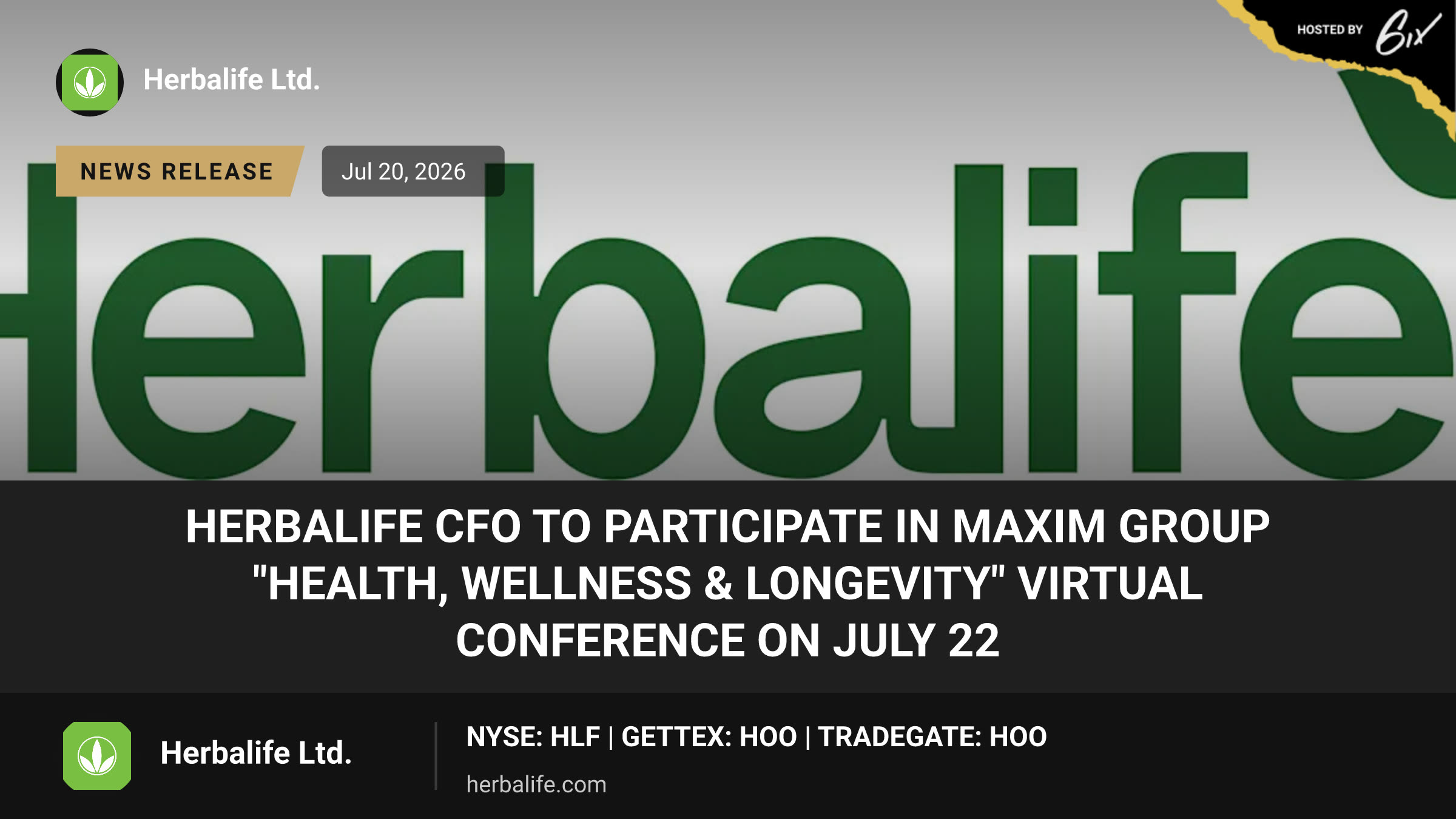 HOSTED BY 6ix

Herbalife Ltd.

NEWS RELEASE

Jul 20, 2026

Herbalife

HERBALIFE CFO TO PARTICIPATE IN MAXIM GROUP "HEALTH, WELLNESS & LONGEVITY" VIRTUAL CONFERENCE ON JULY 22

Herbalife Ltd.

NYSE: HLF | GETTEX: HOO | TRADEGATE: HOO

herbalife.com